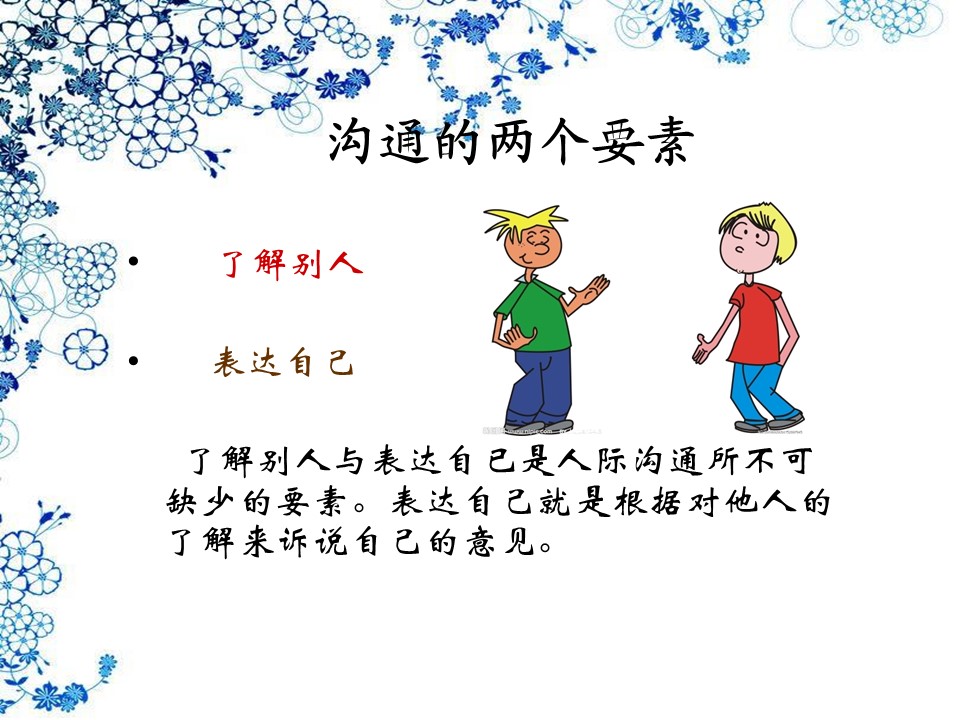 沟通的两个要素

• 了解别人

• 表达自己

了解别人与表达自己是人际沟通所不可缺少的要素。表达自己就是根据对他人的了解来诉说自己的意见。